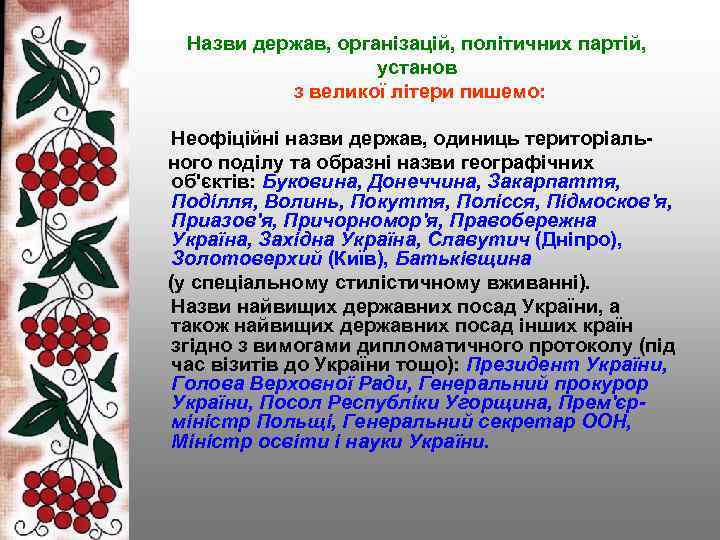 Назви держав, організацій, політичних партій, установ
з великої літери пишемо:

Неофіційні назви держав, одиниць територіального поділу та образні назви географічних об'єктів: Буковина, Донеччина, Закарпаття, Поділля, Волинь, Покуття, Полісся, Підмосков'я, Приазов'я, Причорномор'я, Правобережна Україна, Західна Україна, Славутич (Дніпро), Золотоверхий (Київ), Батьківщина
(у спеціальному стилістичному вживанні).

Назви найвищих державних посад України, а також найвищих державних посад інших країн згідно з вимогами дипломатичного протоколу (під час візитів до України тощо): Президент України, Голова Верховної Ради, Генеральний прокурор України, Посол Республіки Угорщина, Прем'єр-міністр Польщі, Генеральний секретар ООН, Міністр освіти і науки України.